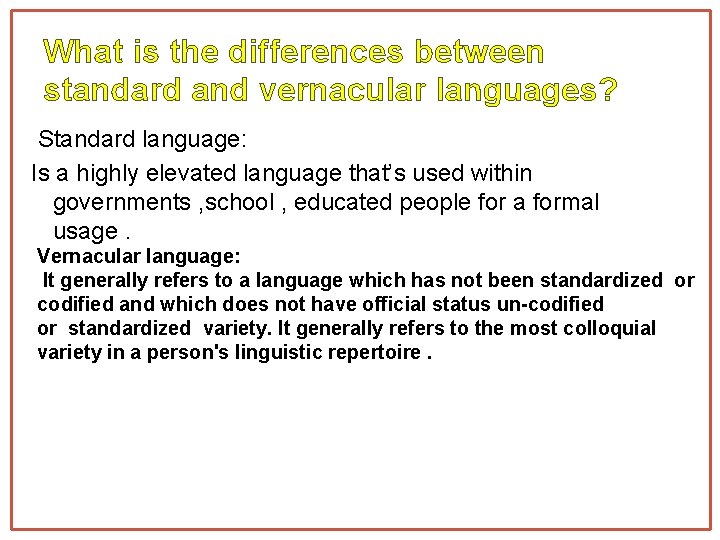 What is the differences between standard and vernacular languages?

Standard language:

Is a highly elevated language that's used within governments ,school , educated people for a formal usage .

Vernacular language:

It generally refers to a language which has not been standardized or codified and which does not have official status un-codified or standardized variety. It generally refers to the most colloquial variety in a person's linguistic repertoire .